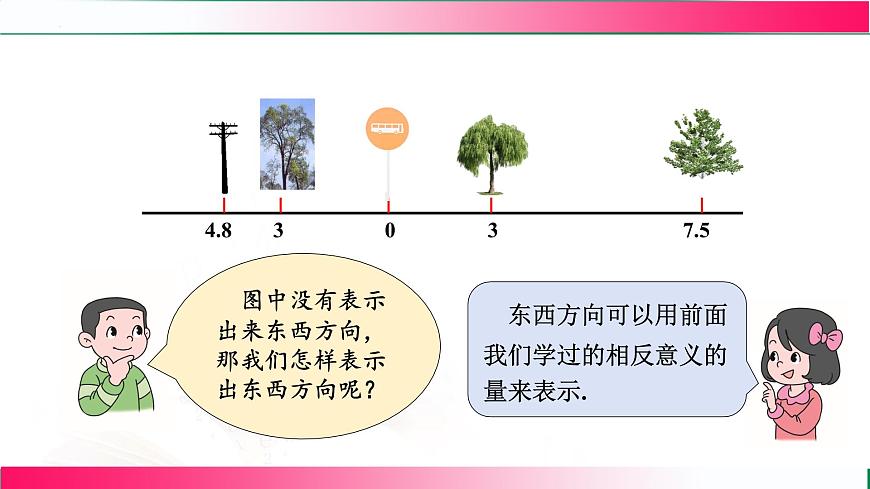 4.8　3　0　3　7.5

图中没有表示出来东西方向，那我们怎样表示出东西方向呢？

东西方向可以用前面我们学过的相反意义的量来表示.